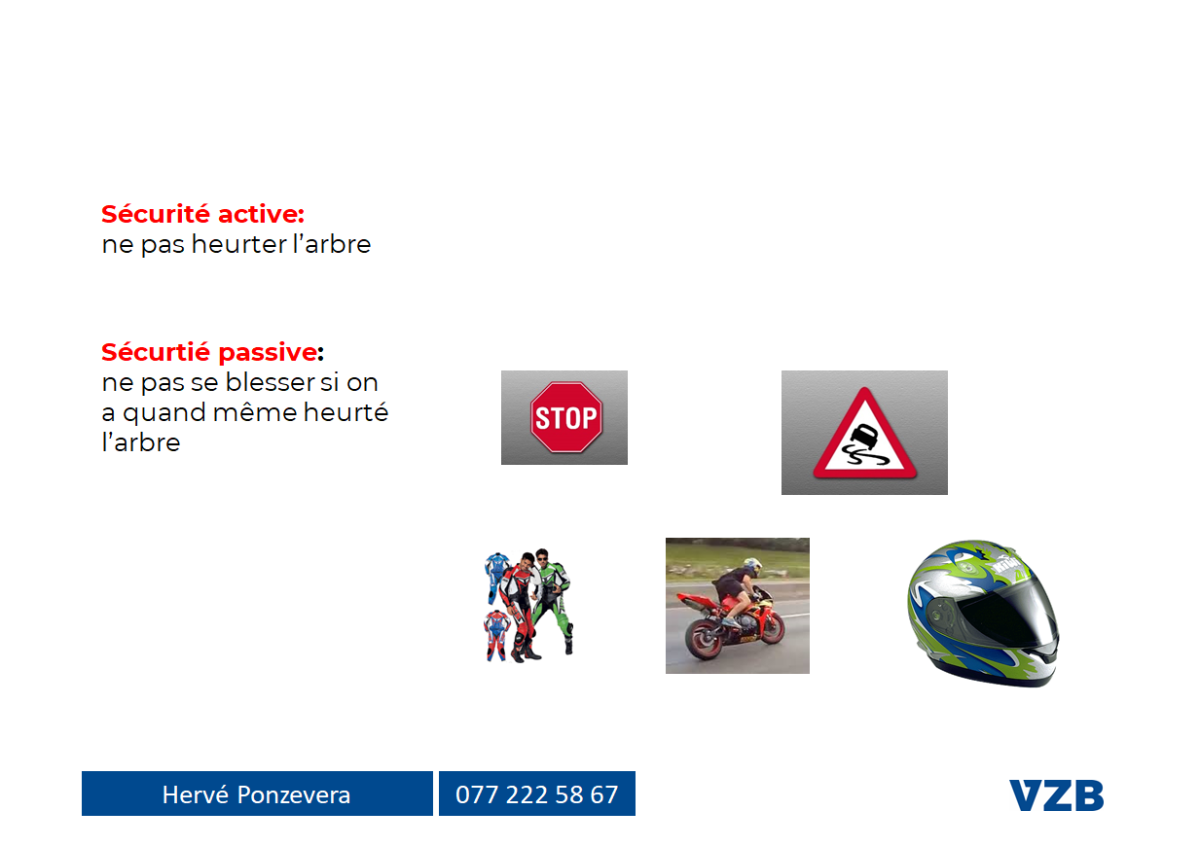 Sécurité active:
ne pas heurter l'arbre

Sécurtié passive:
ne pas se blesser si on a quand même heurté l'arbre

STOP

Hervé Ponzevera

077 222 58 67

VZB